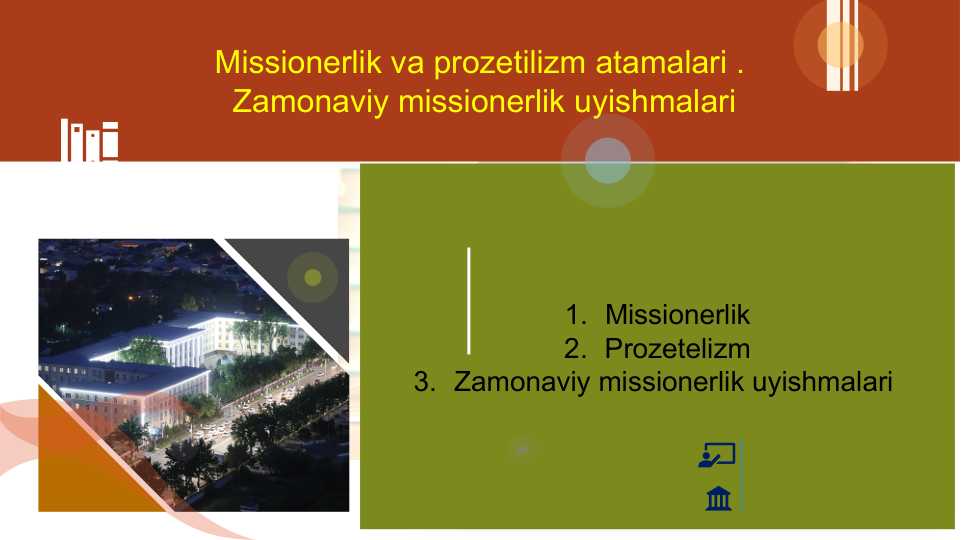 Missionerlik va prozetilizm atamalari .
Zamonaviy missionerlik uyishmalari

1. Missionerlik
2. Prozetelizm
3. Zamonaviy missionerlik uyishmalari